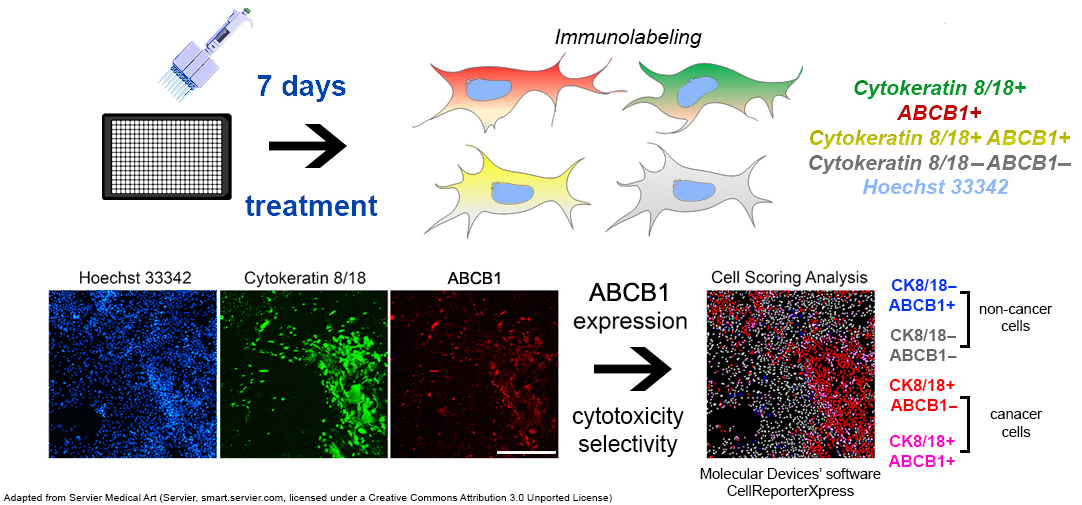 7 days

treatment

Immunolabeling

Cytokeratin 8/18+
ABCB1+
Cytokeratin 8/18+ ABCB1+
Cytokeratin 8/18– ABCB1–
Hoechst 33342

Hoechst 33342

Cytokeratin 8/18

ABCB1

ABCB1 expression

cytotoxicity selectivity

Cell Scoring Analysis

Molecular Devices' software CellReporterXpress

CK8/18– ABCB1+

CK8/18– ABCB1–

non-cancer cells

CK8/18+ ABCB1–

CK8/18+ ABCB1+

canacer cells

Adapted from Servier Medical Art (Servier, smart.servier.com, licensed under a Creative Commons Attribution 3.0 Unported License)